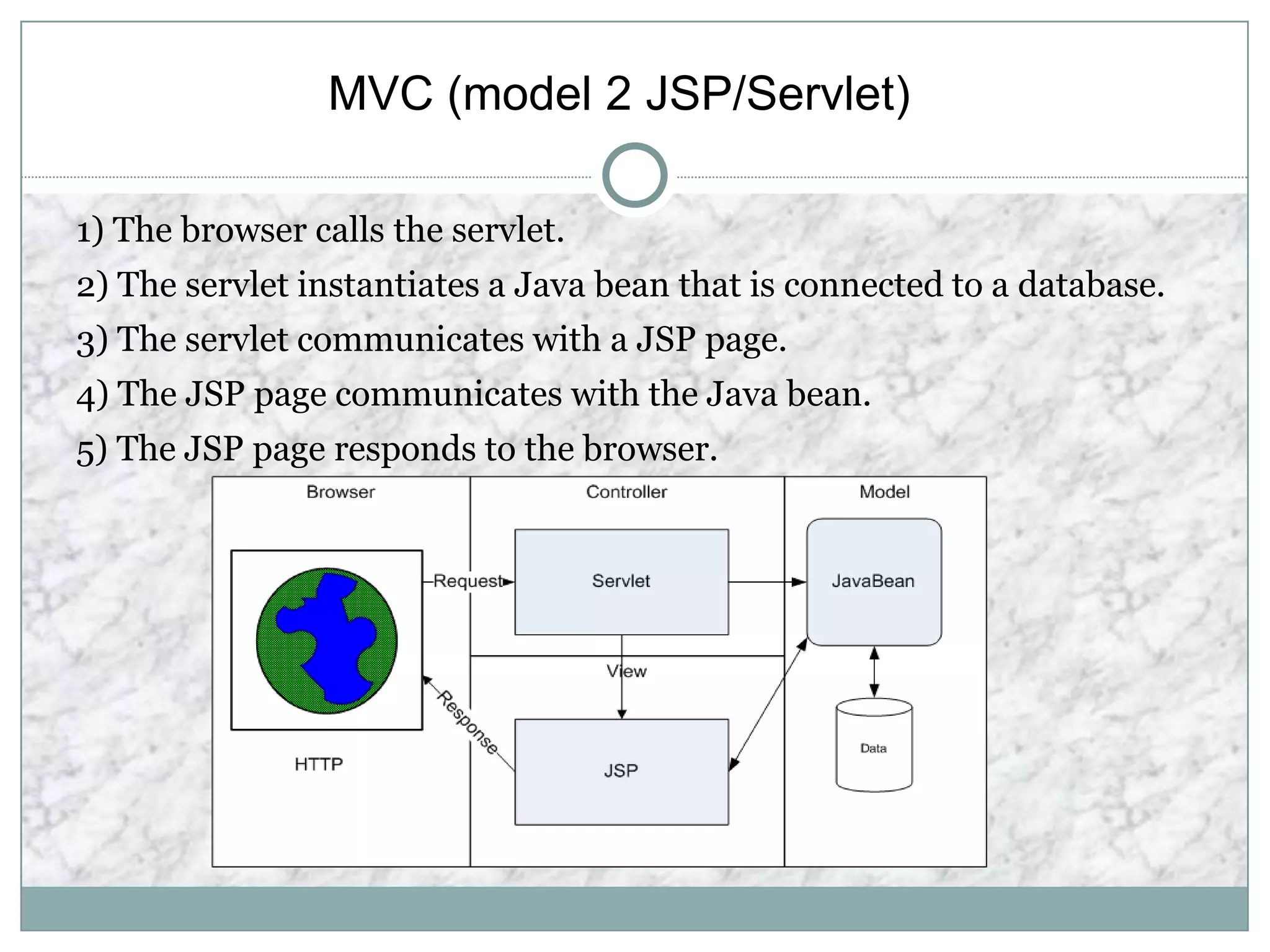 MVC (model 2 JSP/Servlet)

1) The browser calls the servlet.

2) The servlet instantiates a Java bean that is connected to a database.

3) The servlet communicates with a JSP page.

4) The JSP page communicates with the Java bean.

5) The JSP page responds to the browser.

Browser

Controller

Model

Request

Servlet

JavaBean

View

Response

HTTP

JSP

Data